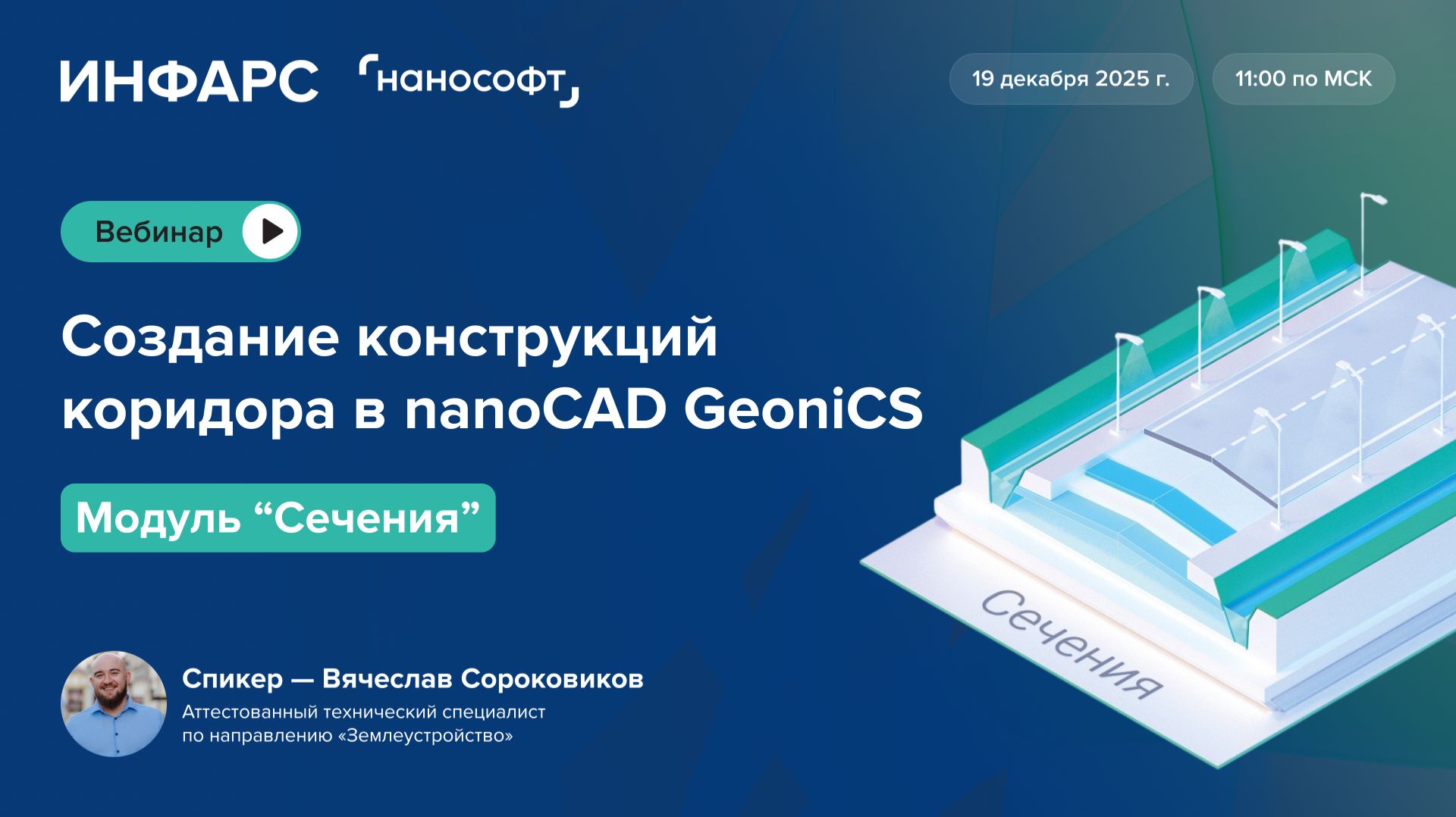 ИНФАРС нанософт

19 декабря 2025 г.

11:00 по МСК

Вебинар

Создание конструкций коридора в nanoCAD GeoniCS

Модуль “Сечения”

Сечения

Спикер — Вячеслав Сороковиков

Аттестованный технический специалист по направлению «Землеустройство»